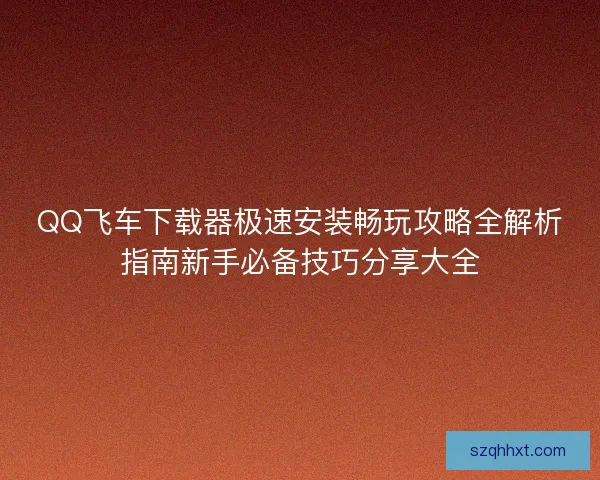 QQ飞车下载器极速安装畅玩攻略全解析指南新手必备技巧分享大全

szqhhxt.com